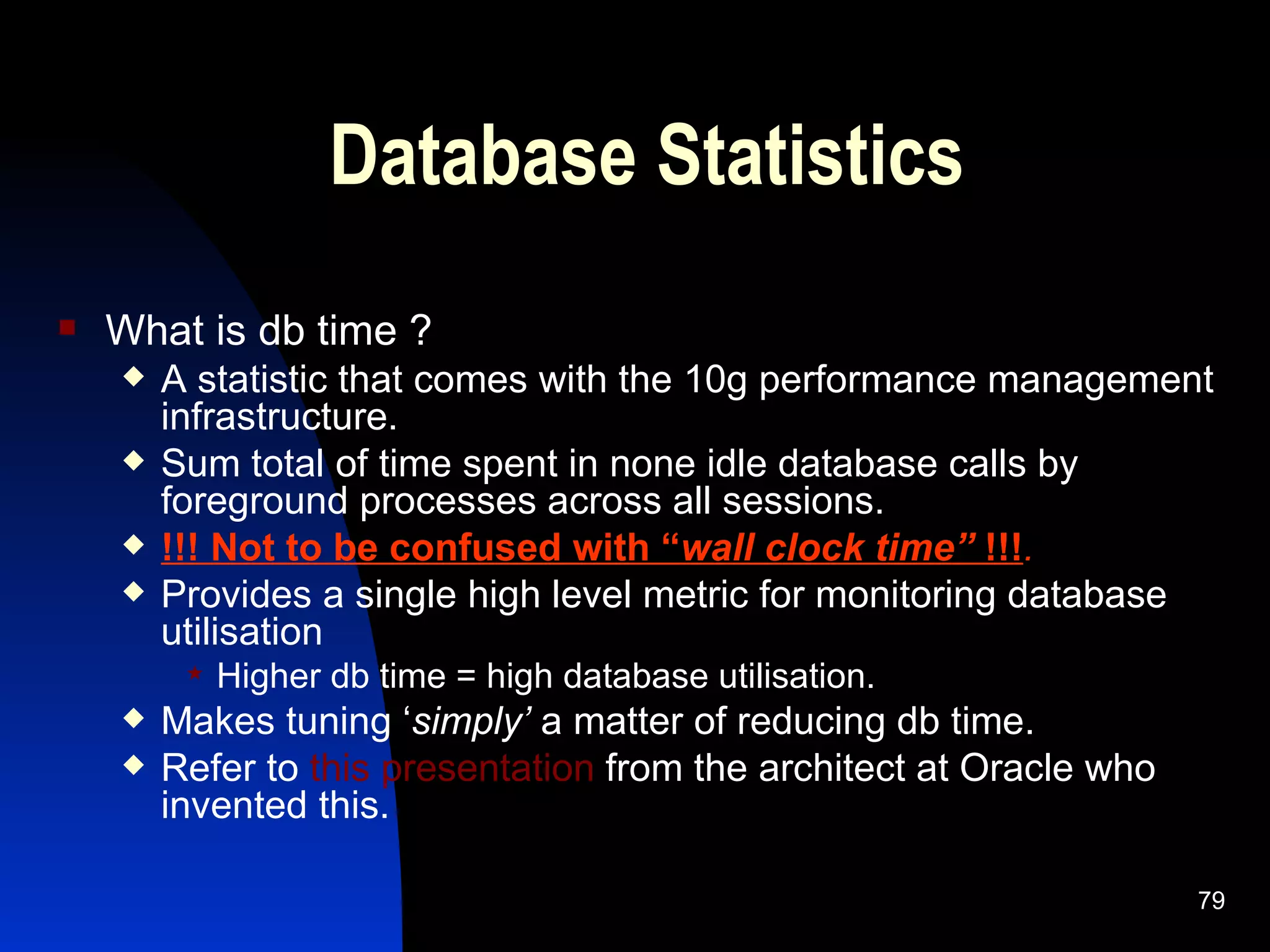 Database Statistics

What is db time ?

A statistic that comes with the 10g performance management infrastructure.

Sum total of time spent in none idle database calls by foreground processes across all sessions.

!!! Not to be confused with “wall clock time” !!!.

Provides a single high level metric for monitoring database utilisation

Higher db time = high database utilisation.

Makes tuning ‘simply’ a matter of reducing db time.

Refer to this presentation from the architect at Oracle who invented this.

79